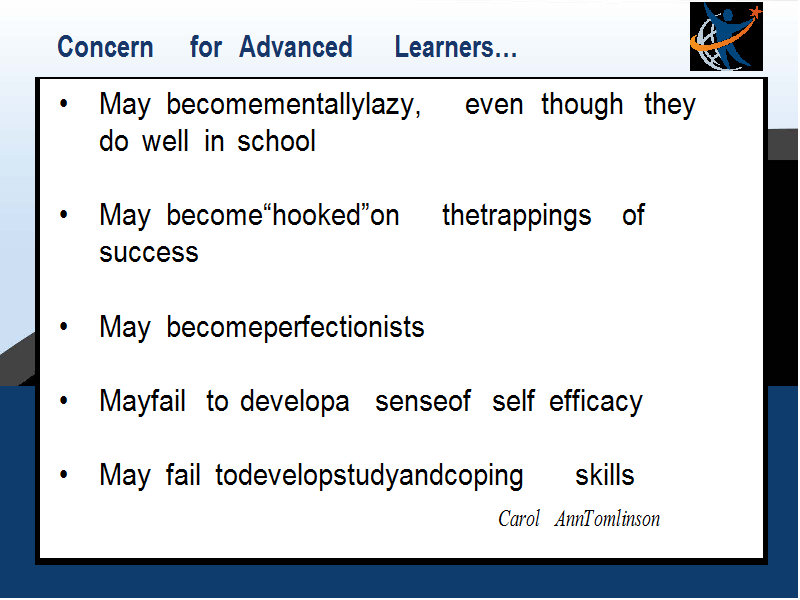 Concern for Advanced Learners…

• May becomementallylazy, even though they do well in school

• May become“hooked”on thetrappings of success

• May becomeperfectionists

• Mayfail to developa senseof self efficacy

• May fail todevelopstudyandcoping skills

Carol AnnTomlinson